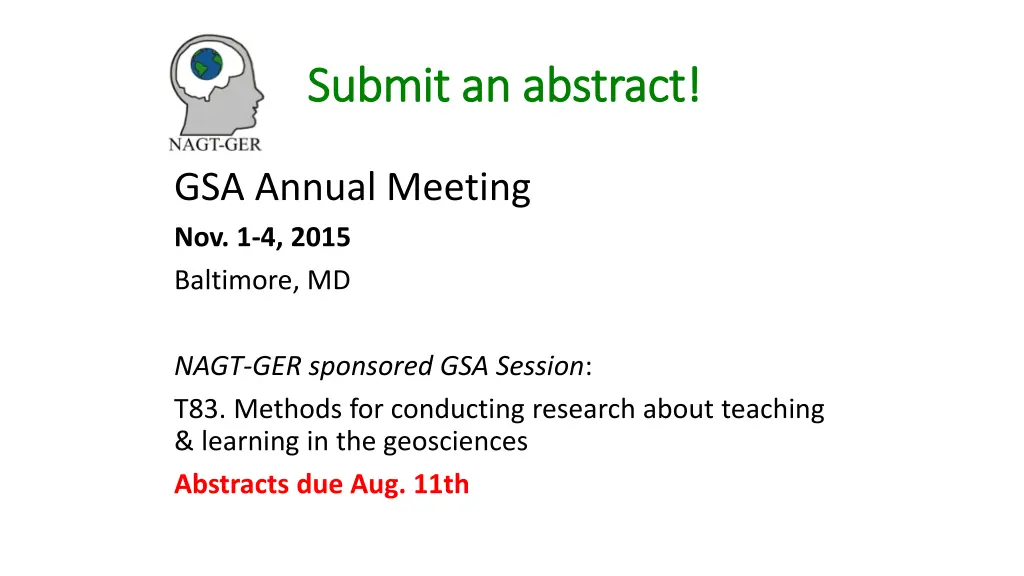 NAGT-GER

Submit an abstract!

GSA Annual Meeting

Nov. 1-4, 2015

Baltimore, MD

NAGT-GER sponsored GSA Session:

T83. Methods for conducting research about teaching & learning in the geosciences

Abstracts due Aug. 11th